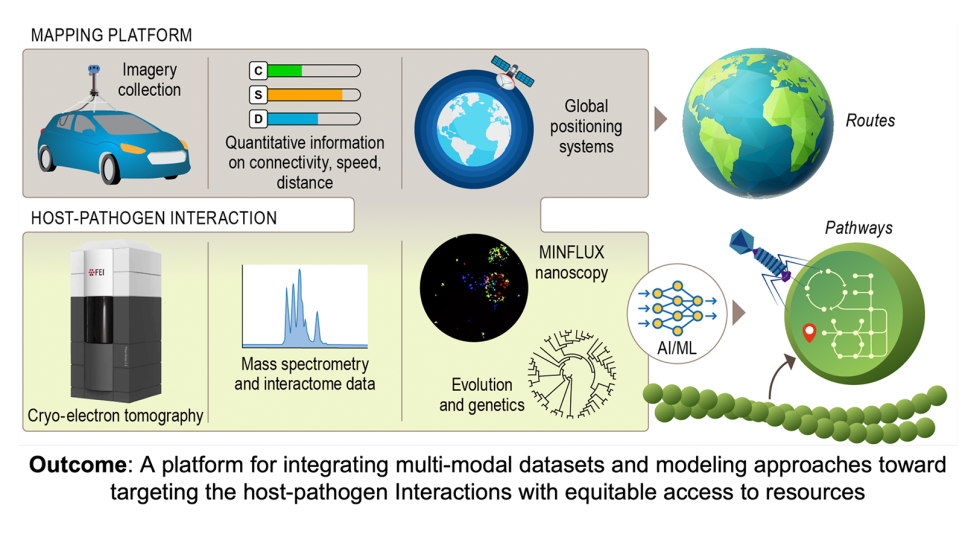 MAPPING PLATFORM

Imagery collection

C
S
D

Quantitative information on connectivity, speed, distance

Global positioning systems

Routes

HOST-PATHOGEN INTERACTION

FEI

Cryo-electron tomography

Mass spectrometry and interactome data

MINFLUX nanoscopy

Evolution and genetics

AI/ML

Pathways

**Outcome**: A platform for integrating multi-modal datasets and modeling approaches toward targeting the host-pathogen Interactions with equitable access to resources